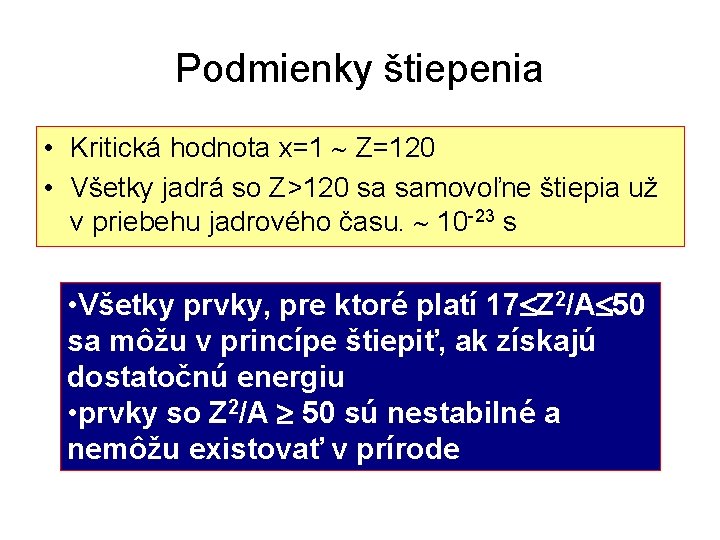 Podmienky štiepenia

• Kritická hodnota x=1 ~ Z=120
• Všetky jadrá so Z>120 sa samovoľne štiepia už v priebehu jadrového času. ~ $10^{-23}$ s

•Všetky prvky, pre ktoré platí $17 \leq Z^2/A \leq 50$ sa môžu v princípe štiepiť, ak získajú dostatočnú energiu
•prvky so $Z^2/A \geq 50$ sú nestabilné a nemôžu existovať v prírode